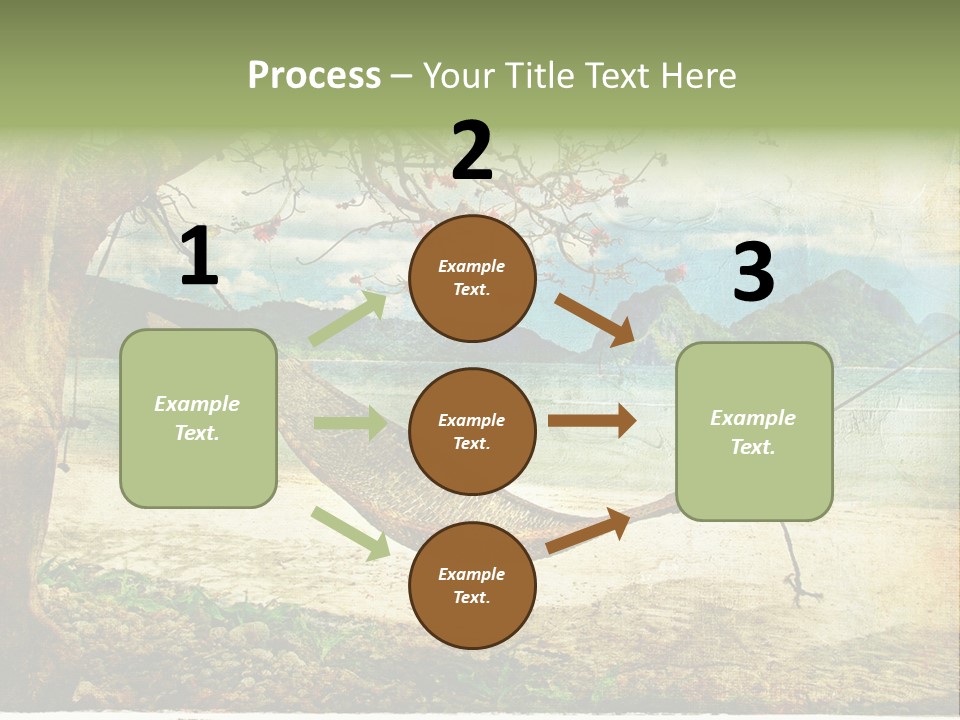 Process – Your Title Text Here

1

Example Text.

2

Example Text.

Example Text.

Example Text.

3

Example Text.